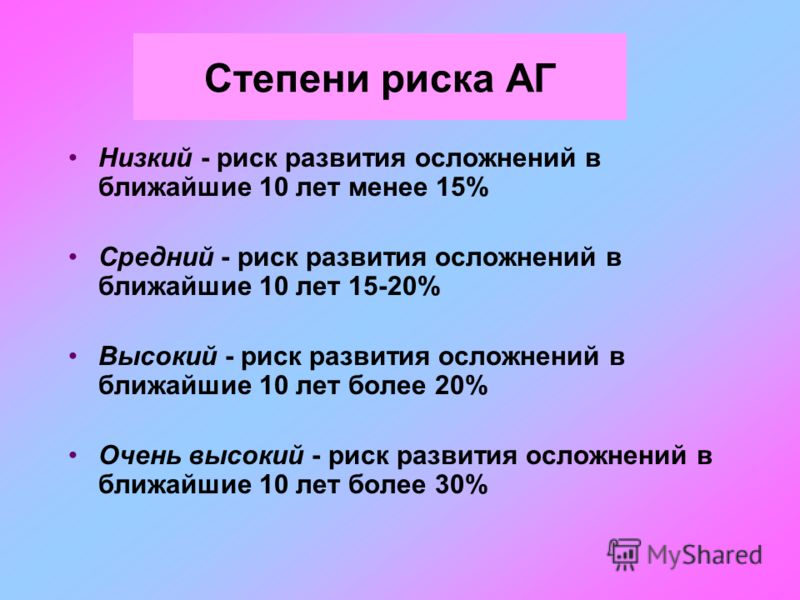 Степени риска АГ

• Низкий - риск развития осложнений в ближайшие 10 лет менее 15%

• Средний - риск развития осложнений в ближайшие 10 лет 15-20%

• Высокий - риск развития осложнений в ближайшие 10 лет более 20%

• Очень высокий - риск развития осложнений в ближайшие 10 лет более 30%

MyShared